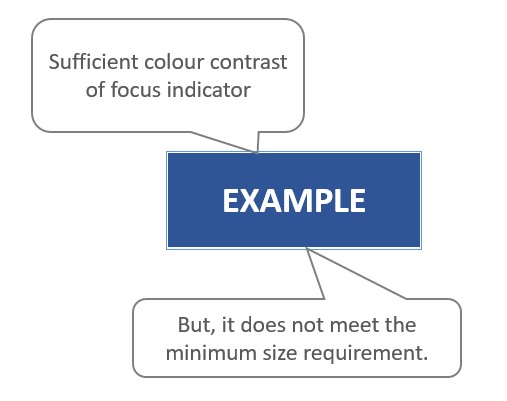 Sufficient colour contrast of focus indicator

EXAMPLE

But, it does not meet the minimum size requirement.